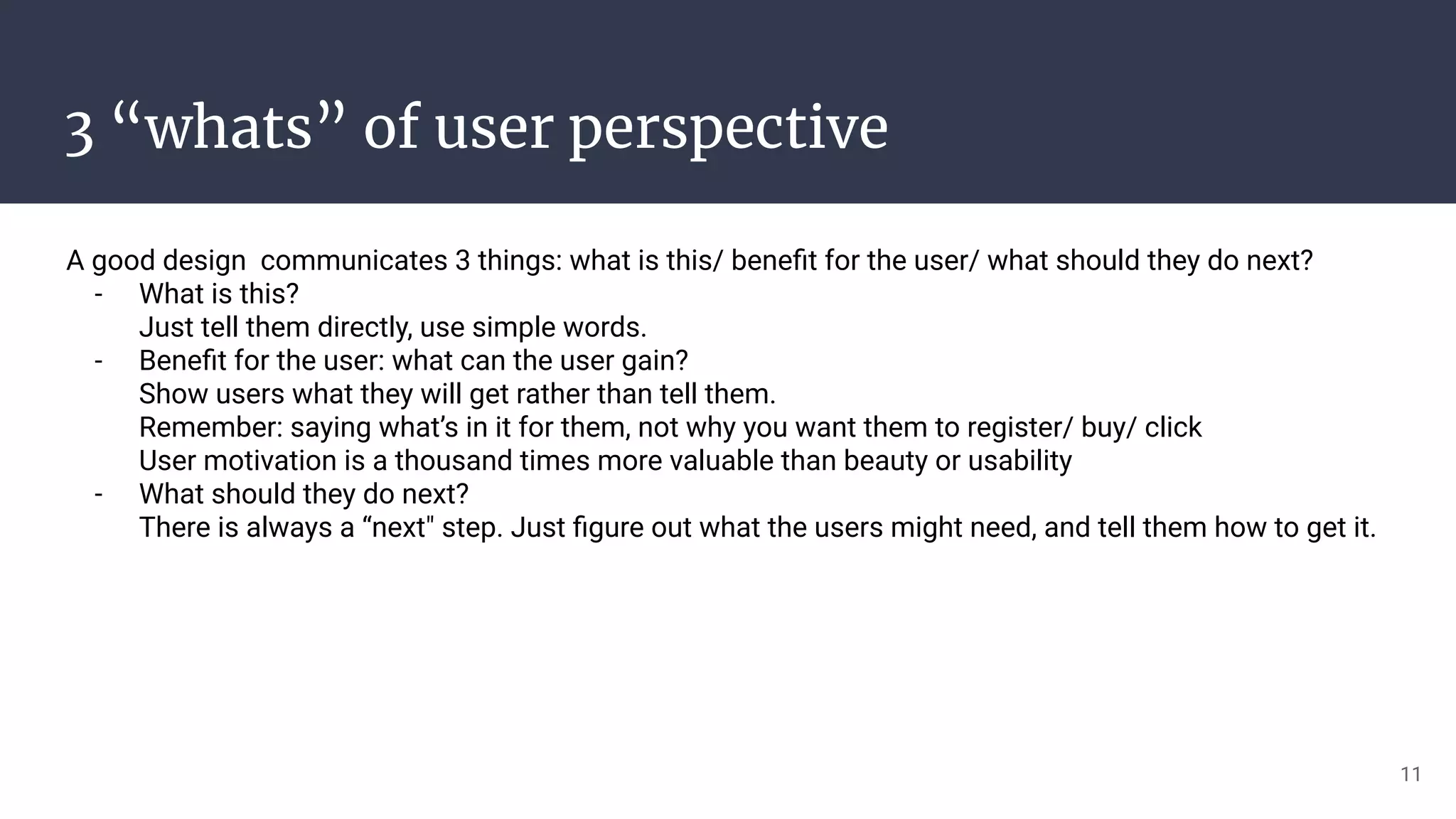 3 “whats” of user perspective

A good design  communicates 3 things: what is this/ benefit for the user/ what should they do next?
- What is this?
Just tell them directly, use simple words.
- Benefit for the user: what can the user gain?
Show users what they will get rather than tell them.
Remember: saying what’s in it for them, not why you want them to register/ buy/ click
User motivation is a thousand times more valuable than beauty or usability
- What should they do next?
There is always a “next" step. Just figure out what the users might need, and tell them how to get it.

11